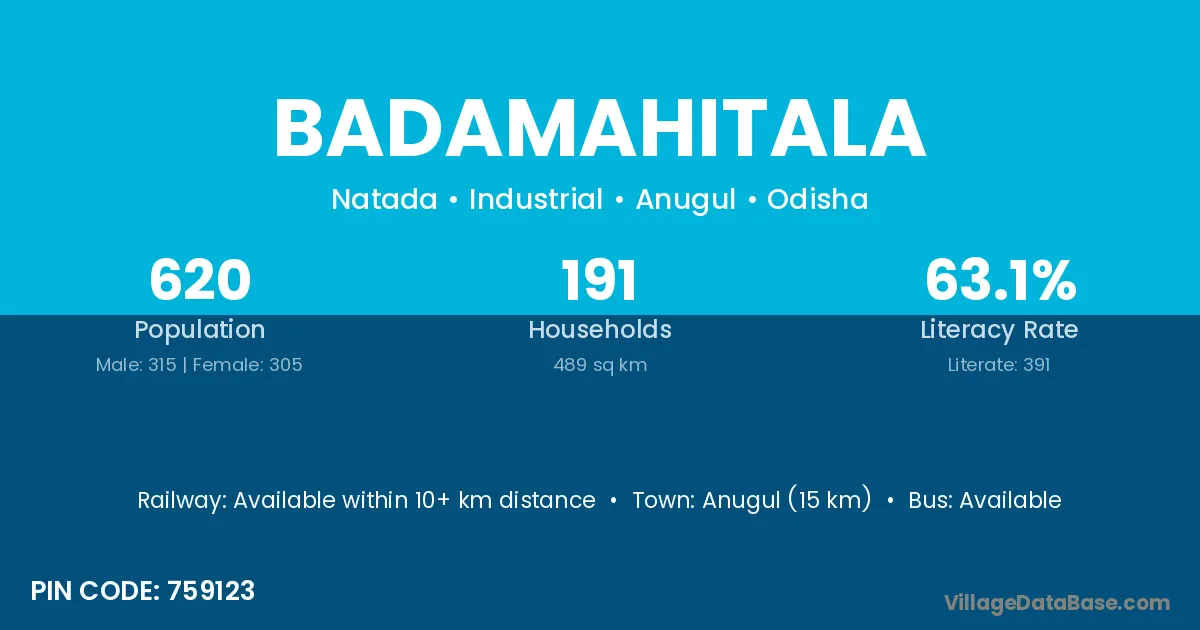 BADAMAHITALA

Natada • Industrial • Anugul • Odisha

620
Population
Male: 315 | Female: 305

191
Households
489 sq km

63.1%
Literacy Rate
Literate: 391

Railway: Available within 10+ km distance • Town: Anugul (15 km) • Bus: Available

PIN CODE: 759123

VillageDataBase.com